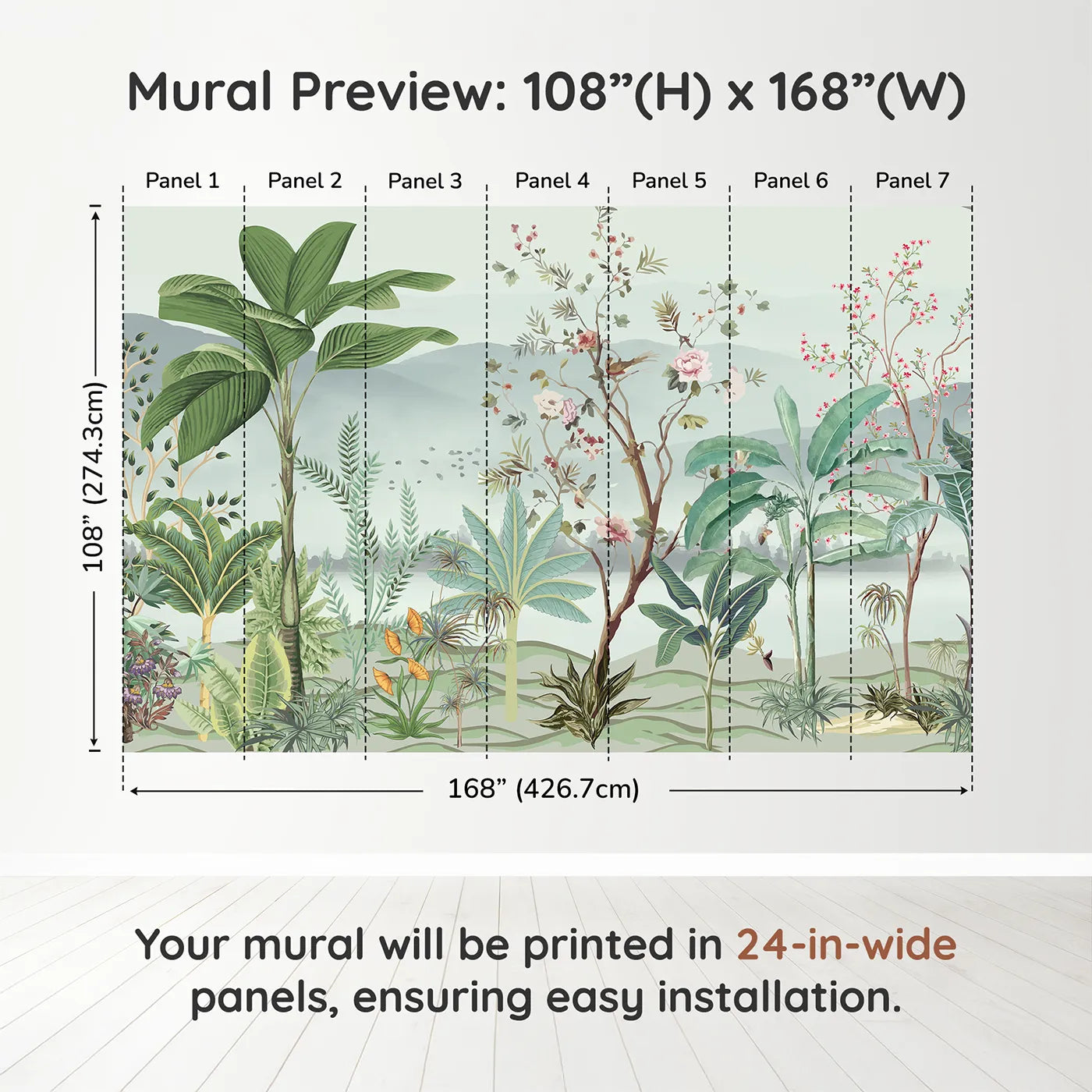 Mural Preview: 108”(H) x 168”(W)

Panel 1 Panel 2 Panel 3 Panel 4 Panel 5 Panel 6 Panel 7

108” (274.3cm)

168” (426.7cm)

Your mural will be printed in 24-in-wide panels, ensuring easy installation.